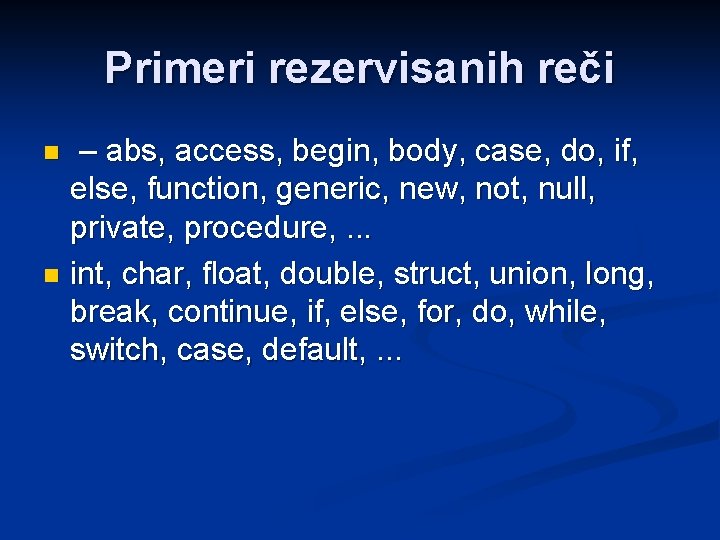 Primeri rezervisanih reči

– abs, access, begin, body, case, do, if, else, function, generic, new, not, null, private, procedure, ...

int, char, float, double, struct, union, long, break, continue, if, else, for, do, while, switch, case, default, ...